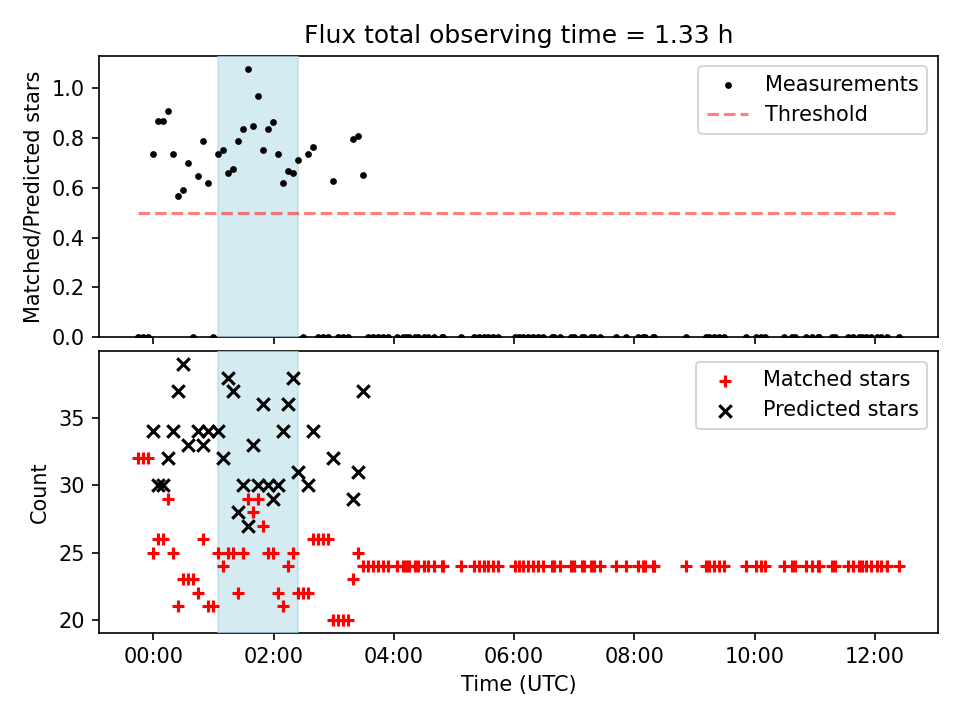 Flux total observing time = 1.33 h

Matched/Predicted stars

1.0
0.8
0.6
0.4
0.2
0.0

Measurements
Threshold

Count

35
30
25
20

Matched stars
Predicted stars

00:00
02:00
04:00
06:00
08:00
10:00
12:00

Time (UTC)